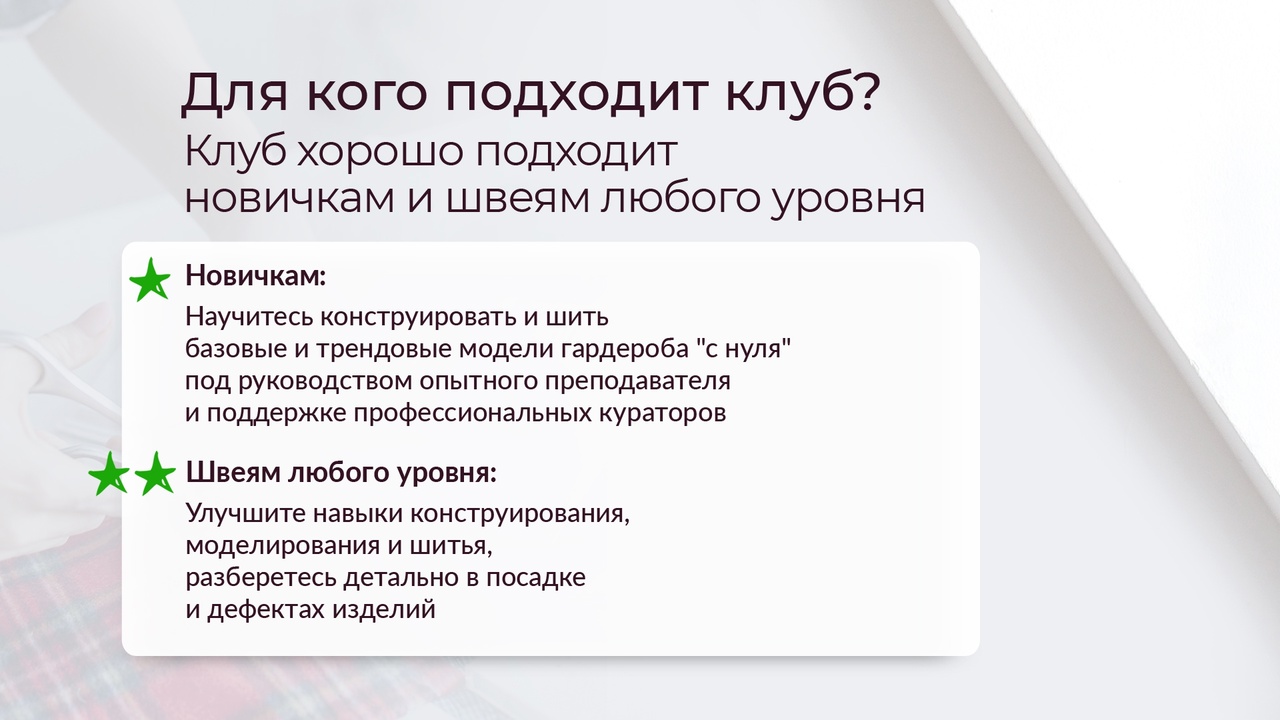 Для кого подходит клуб?
Клуб хорошо подходит новичкам и швеям любого уровня

Новичкам:
Научитесь конструировать и шить базовые и трендовые модели гардероба "с нуля" под руководством опытного преподавателя и поддержке профессиональных кураторов

Швеям любого уровня:
Улучшите навыки конструирования, моделирования и шитья, разберетесь детально в посадке и дефектах изделий